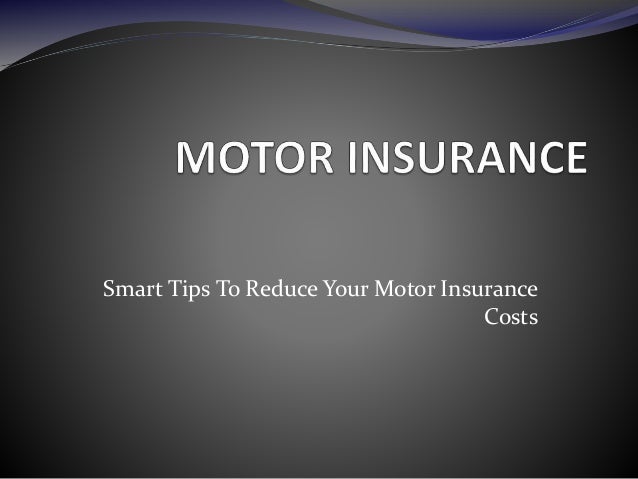 MOTOR INSURANCE

Smart Tips To Reduce Your Motor Insurance Costs